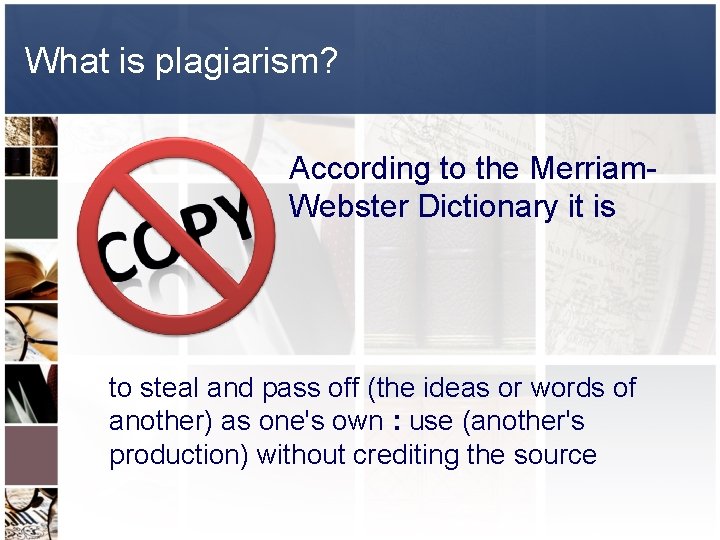 What is plagiarism?

COPY

According to the Merriam-Webster Dictionary it is

to steal and pass off (the ideas or words of another) as one's own : use (another's production) without crediting the source